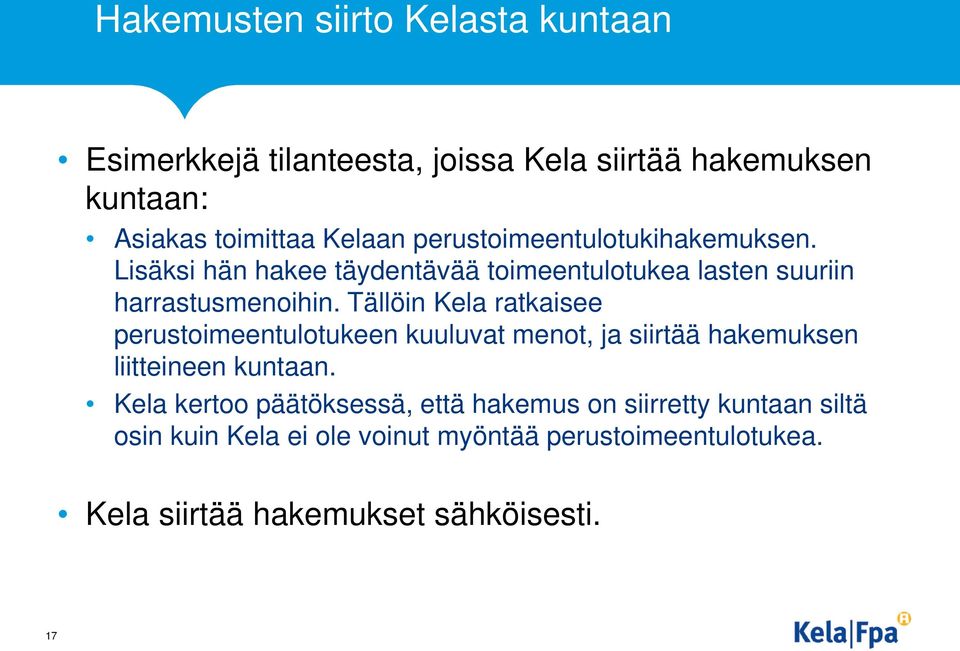 Hakemusten siirto Kelasta kuntaan

• Esimerkkejä tilanteesta, joissa Kela siirtää hakemuksen kuntaan:

• Asiakas toimittaa Kelaan perustoimeentulotukihakemuksen. Lisäksi hän hakee täydentävää toimeentulotukea lasten suuriin harrastusmenoihin. Tällöin Kela ratkaisee perustoimeentulotukeen kuuluvat menot, ja siirtää hakemuksen liitteineen kuntaan.

• Kela kertoo päätöksessä, että hakemus on siirretty kuntaan siltä osin kuin Kela ei ole voinut myöntää perustoimeentulotukea.

• Kela siirtää hakemukset sähköisesti.

17

Kela|Fpa